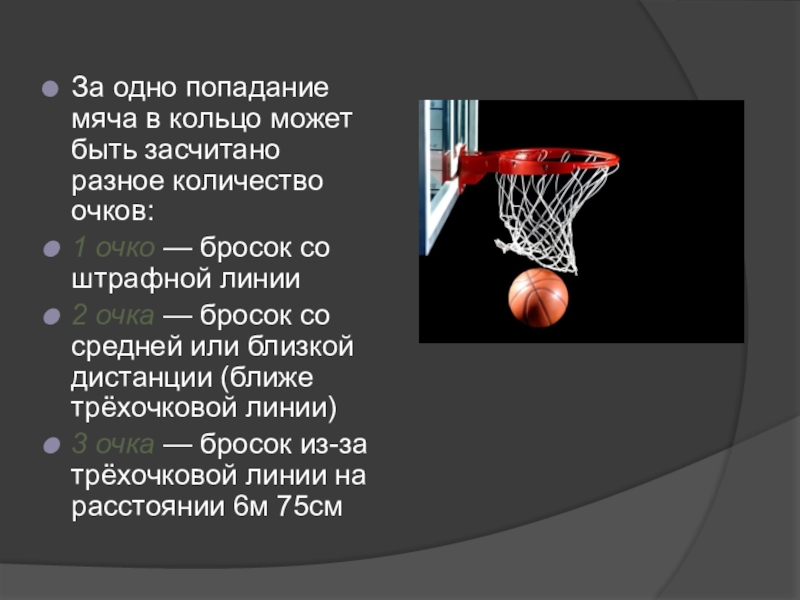 За одно попадание мяча в кольцо может быть засчитано разное количество очков:

1 очко — бросок со штрафной линии

2 очка — бросок со средней или близкой дистанции (ближе трёхочковой линии)

3 очка — бросок из-за трёхочковой линии на расстоянии 6м 75см